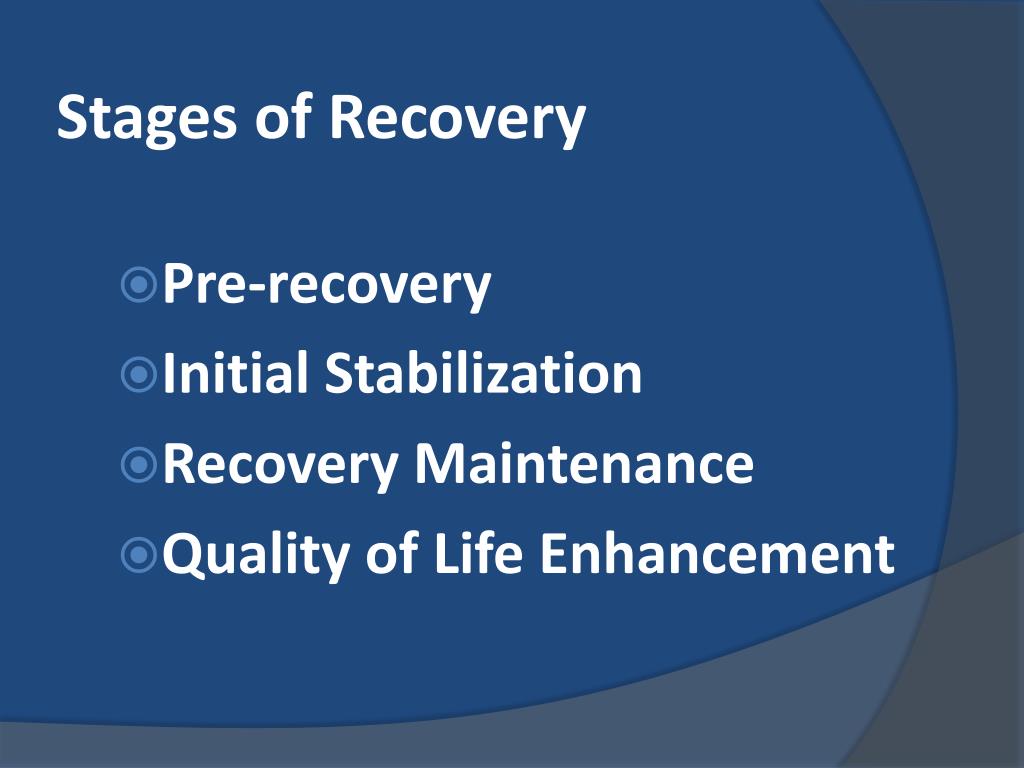 Stages of Recovery

Pre-recovery
Initial Stabilization
Recovery Maintenance
Quality of Life Enhancement